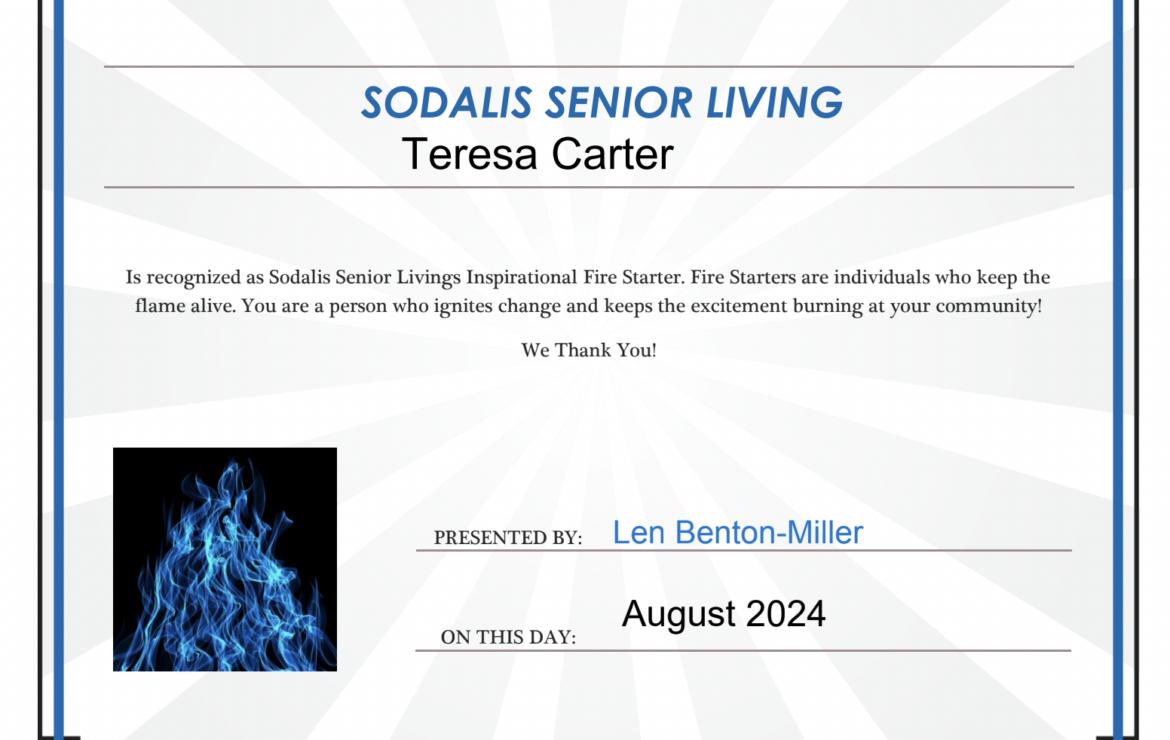 SODALIS SENIOR LIVING
Teresa Carter

Is recognized as Sodalis Senior Livings Inspirational Fire Starter. Fire Starters are individuals who keep the flame alive. You are a person who ignites change and keeps the excitement burning at your community!

We Thank You!

PRESENTED BY: Len Benton-Miller

ON THIS DAY: August 2024